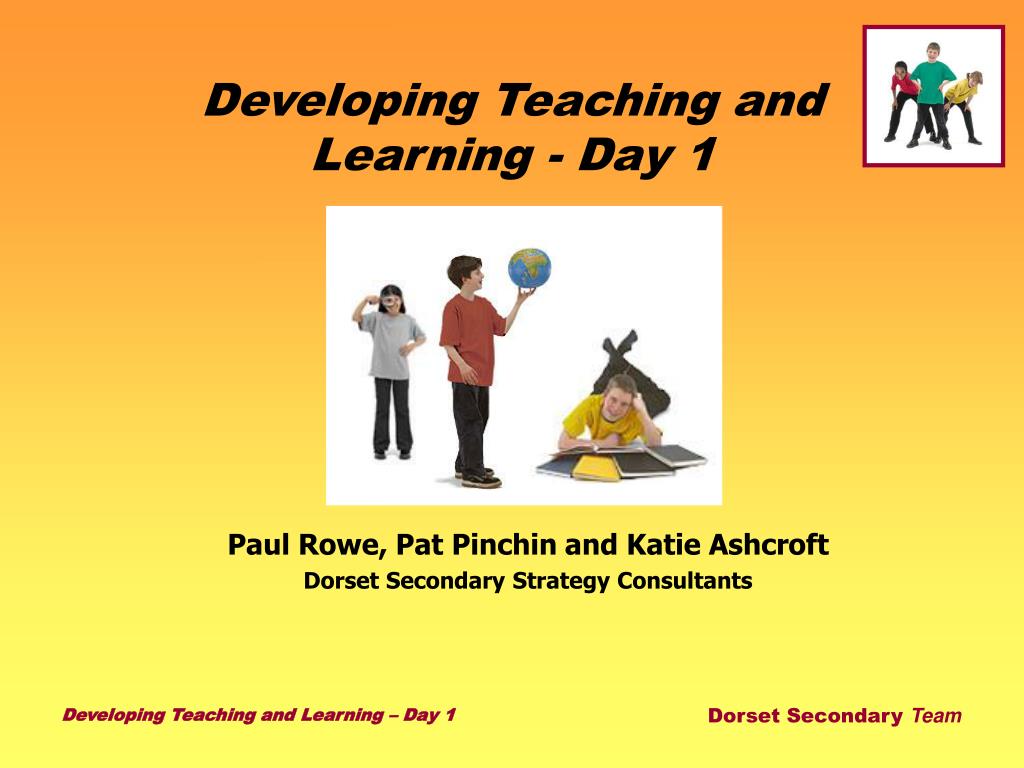 Developing Teaching and Learning - Day 1

Paul Rowe, Pat Pinchin and Katie Ashcroft
Dorset Secondary Strategy Consultants

Developing Teaching and Learning – Day 1

Dorset Secondary Team